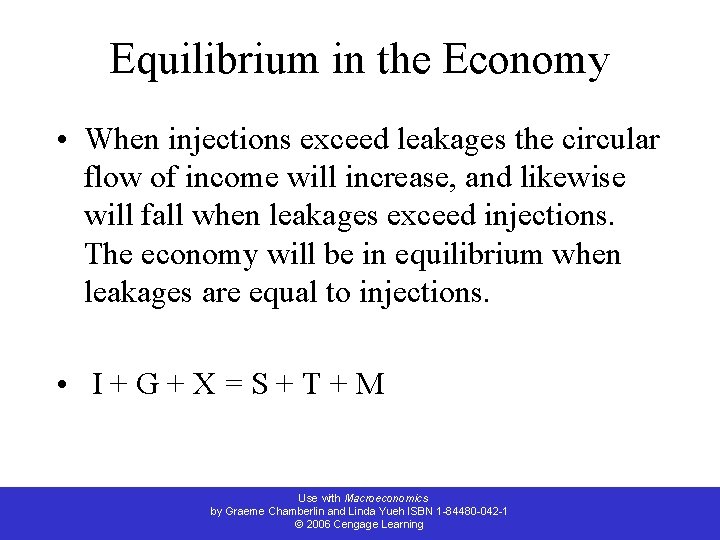 Equilibrium in the Economy

• When injections exceed leakages the circular flow of income will increase, and likewise will fall when leakages exceed injections. The economy will be in equilibrium when leakages are equal to injections.

• $I + G + X = S + T + M$

Use with Macroeconomics
by Graeme Chamberlin and Linda Yueh ISBN 1-84480-042-1
© 2006 Cengage Learning